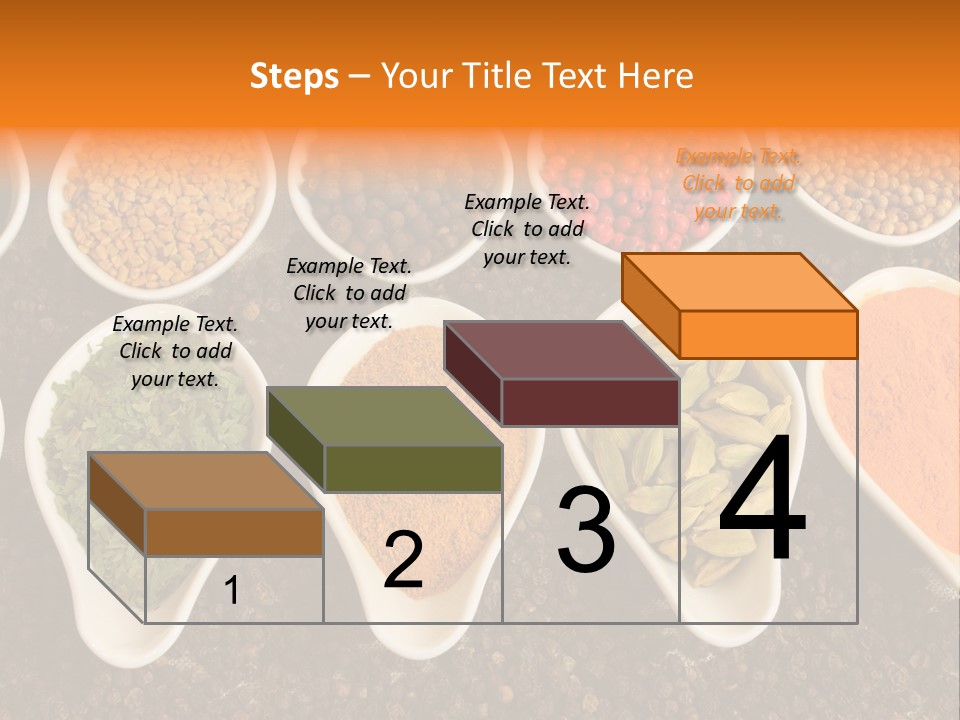 Steps – Your Title Text Here

Example Text. Click to add your text.

Example Text. Click to add your text.

Example Text. Click to add your text.

Example Text. Click to add your text.

1

2

3

4